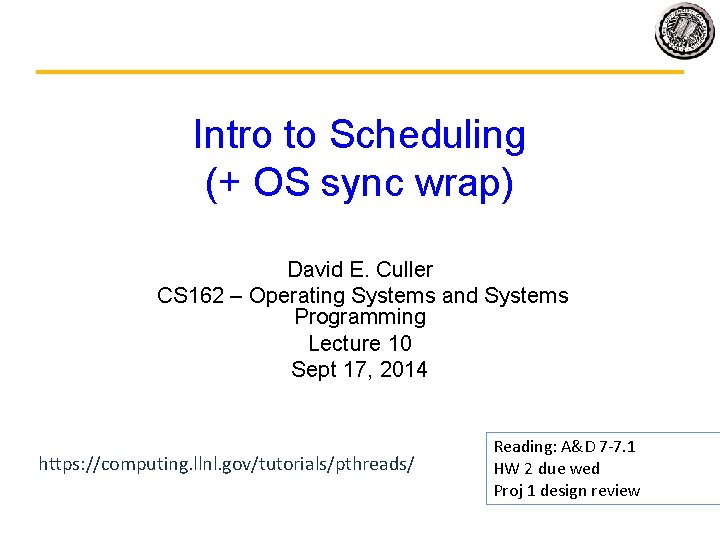 Intro to Scheduling
(+ OS sync wrap)

David E. Culler
CS162 – Operating Systems and Systems Programming
Lecture 10
Sept 17, 2014

https://computing.llnl.gov/tutorials/pthreads/

Reading: A&D 7-7.1
HW 2 due wed
Proj 1 design review